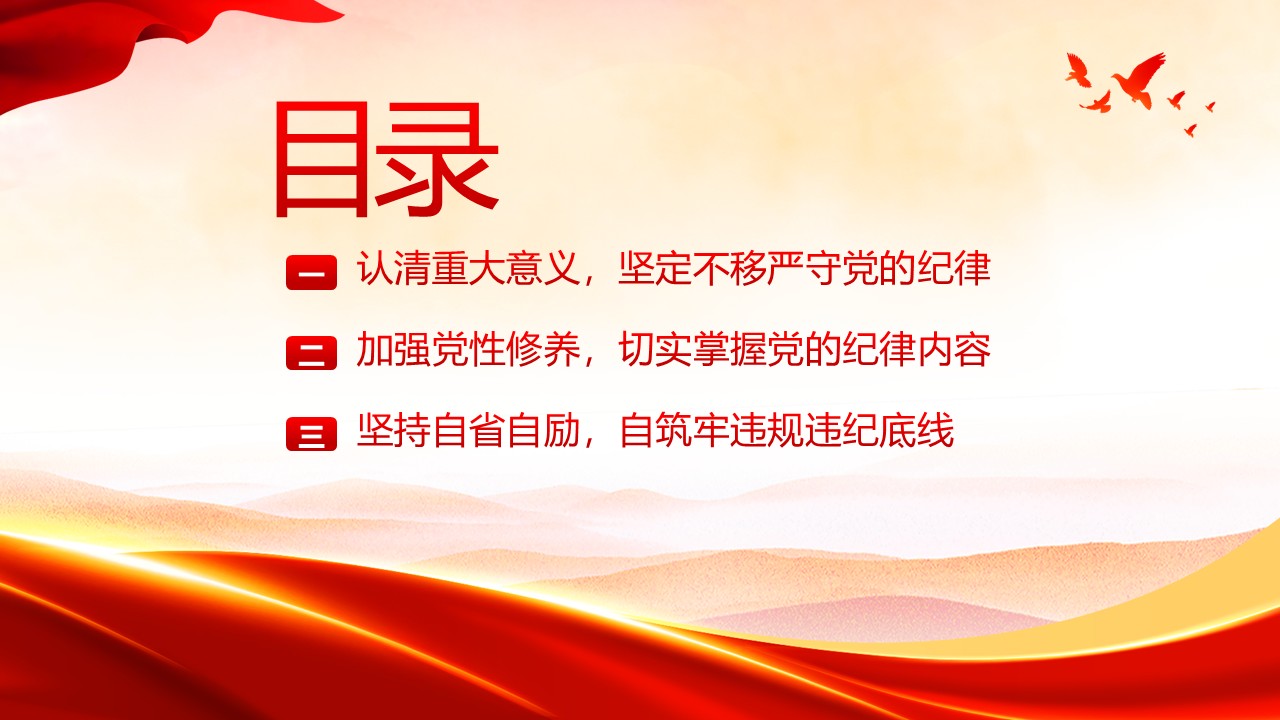 目录

一 认清重大意义，坚定不移严守党的纪律

二 加强党性修养，切实掌握党的纪律内容

三 坚持自省自励，自筑牢违规违纪底线